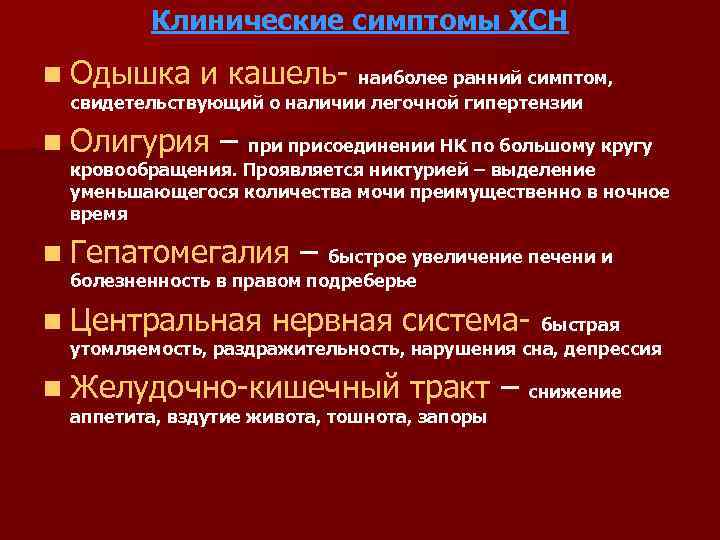 Клинические симптомы ХСН

■ Одышка и кашель- наиболее ранний симптом, свидетельствующий о наличии легочной гипертензии

■ Олигурия – при присоединении НК по большому кругу кровообращения. Проявляется никтурией – выделение уменьшающегося количества мочи преимущественно в ночное время

■ Гепатомегалия – быстрое увеличение печени и болезненность в правом подреберье

■ Центральная нервная система- быстрая утомляемость, раздражительность, нарушения сна, депрессия

■ Желудочно-кишечный тракт – снижение аппетита, вздутие живота, тошнота, запоры